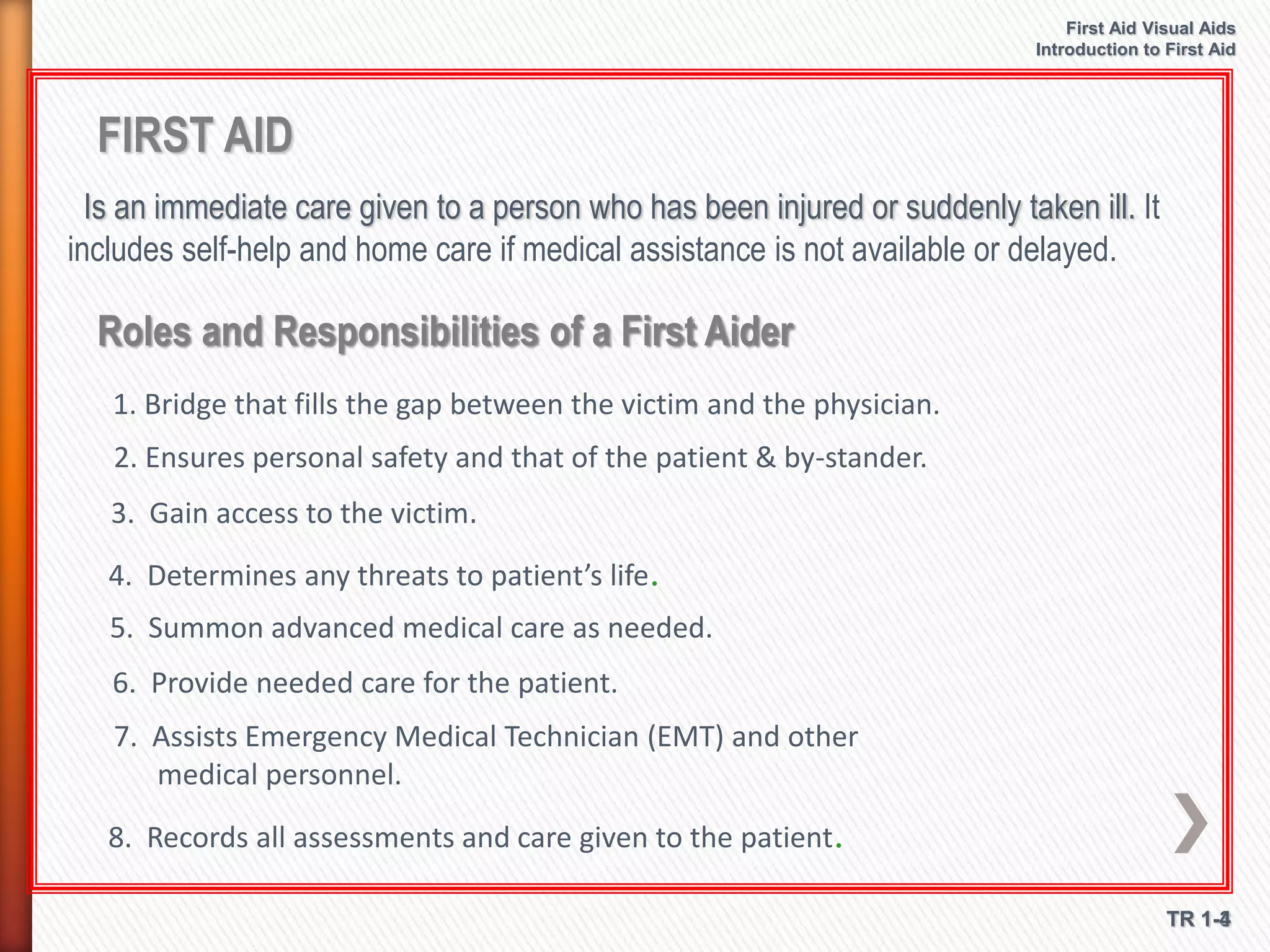 First Aid Visual Aids
Introduction to First Aid

FIRST AID

Is an immediate care given to a person who has been injured or suddenly taken ill. It includes self-help and home care if medical assistance is not available or delayed.

Roles and Responsibilities of a First Aider

1. Bridge that fills the gap between the victim and the physician.
2. Ensures personal safety and that of the patient & by-stander.
3. Gain access to the victim.
4. Determines any threats to patient's life.
5. Summon advanced medical care as needed.
6. Provide needed care for the patient.
7. Assists Emergency Medical Technician (EMT) and other medical personnel.
8. Records all assessments and care given to the patient.

TR 1-4